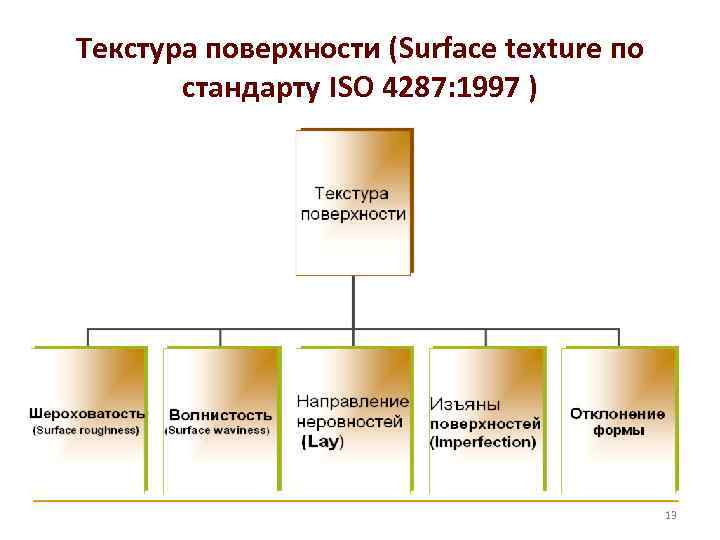 Текстура поверхности (Surface texture по стандарту ISO 4287:1997 )

Текстура поверхности

Шероховатость (Surface roughness)

Волнистость (Surface waviness)

Направление неровностей (Lay)

Изъяны поверхностей (Imperfection)

Отклонение формы

13